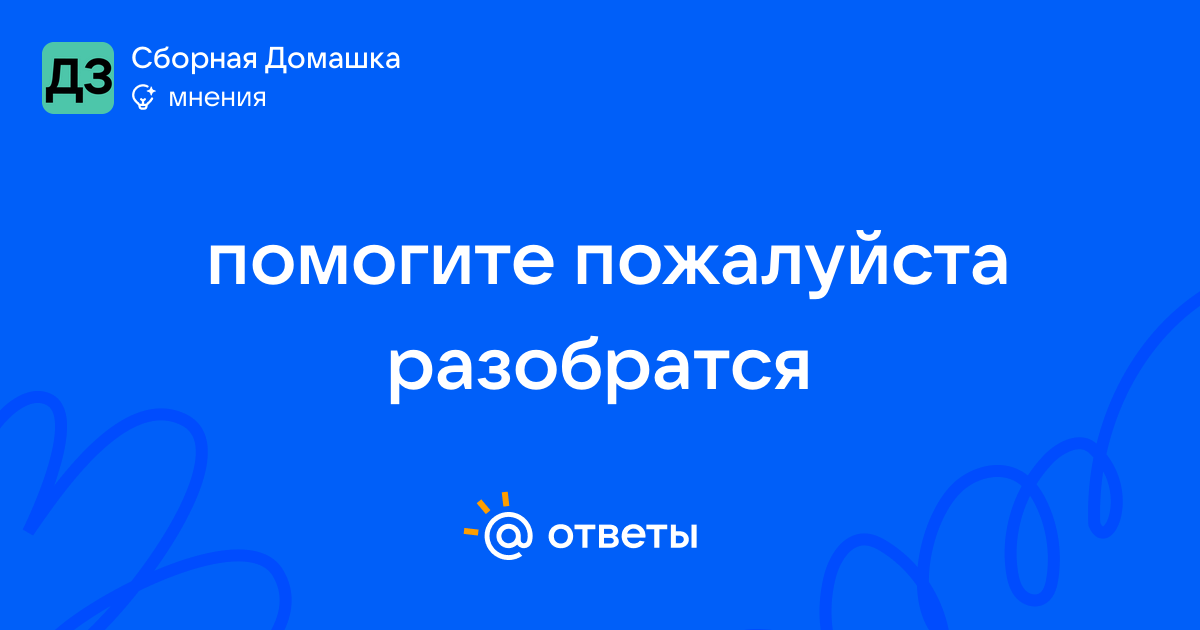 ДЗ
Сборная Домашка
мнения

помогите пожалуйста разобратся

@ ответы